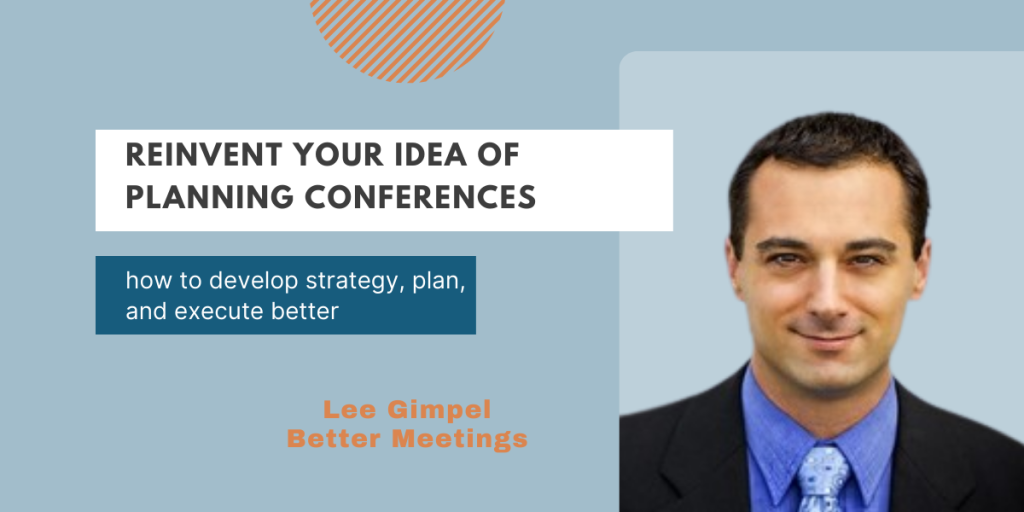 REINVENT YOUR IDEA OF PLANNING CONFERENCES

how to develop strategy, plan, and execute better

Lee Gimpel
Better Meetings